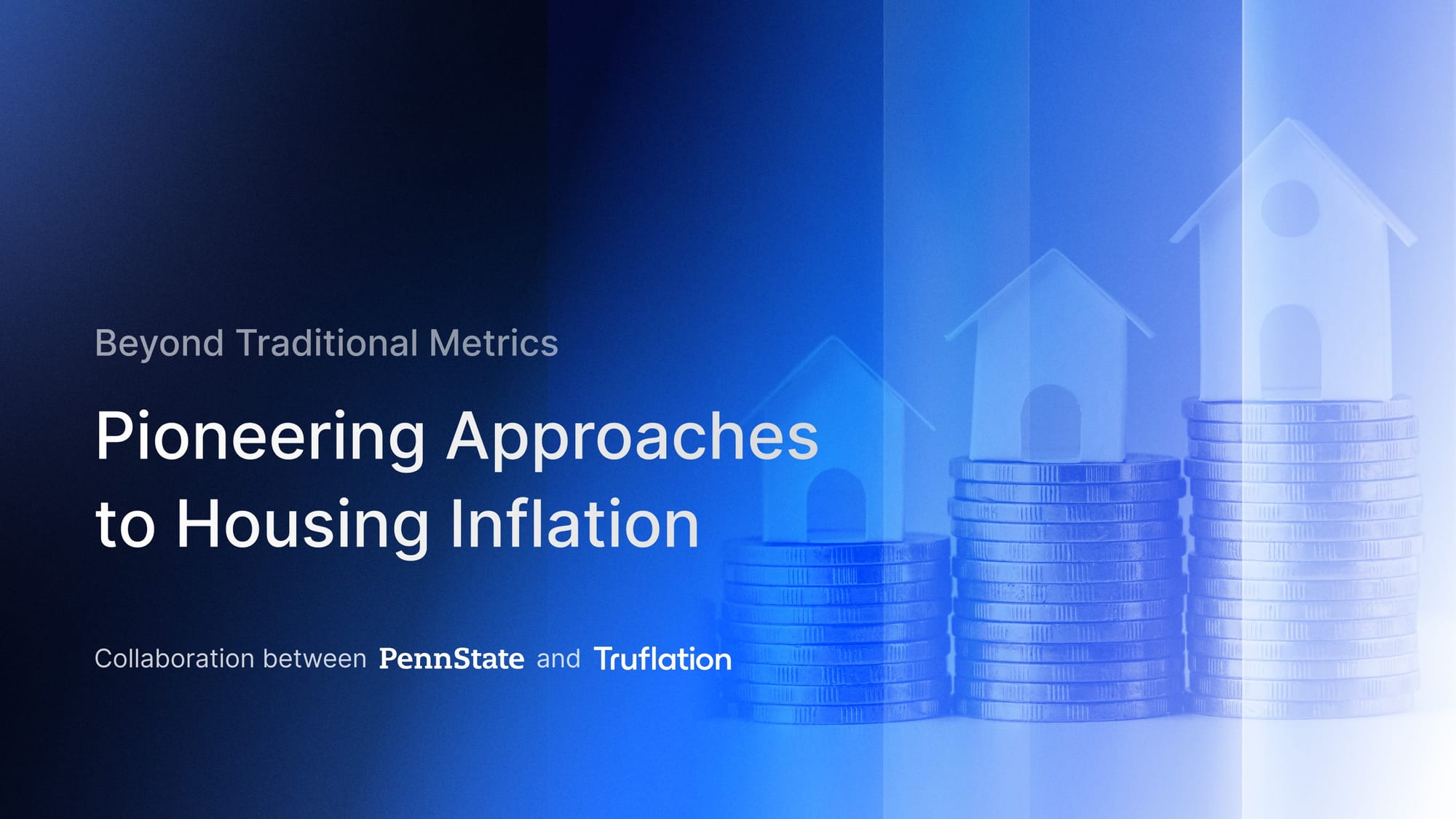 Beyond Traditional Metrics

Pioneering Approaches to Housing Inflation

Collaboration between PennState and Truflation